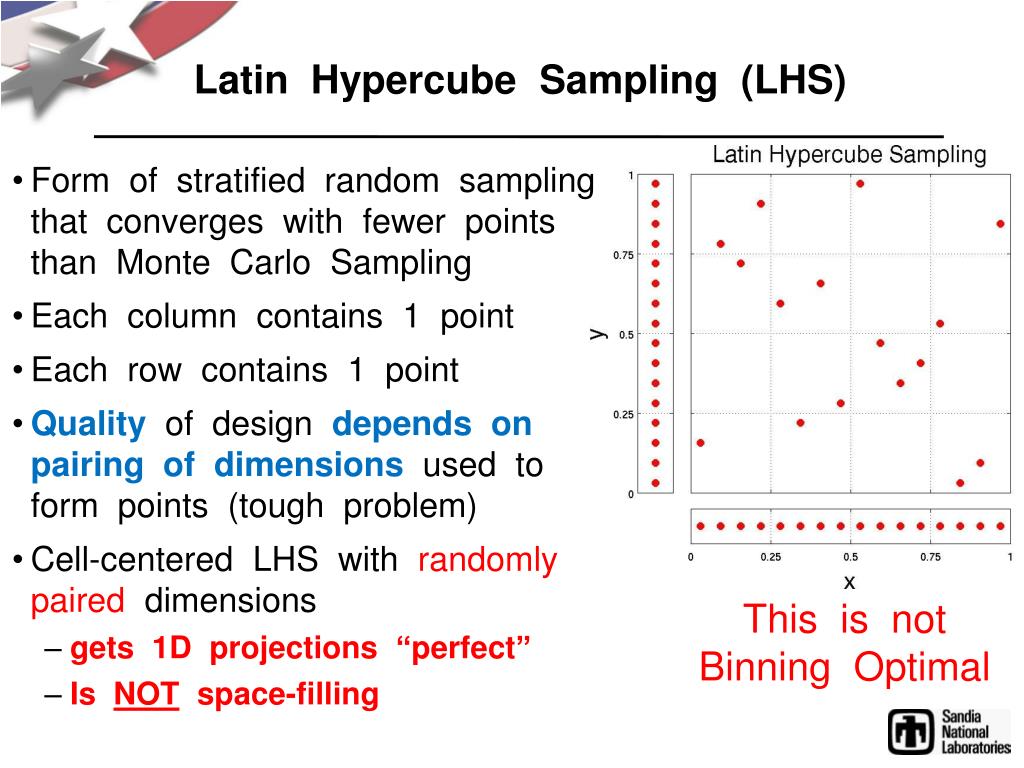 Latin Hypercube Sampling (LHS)

• Form of stratified random sampling that converges with fewer points than Monte Carlo Sampling
• Each column contains 1 point
• Each row contains 1 point
• Quality of design depends on pairing of dimensions used to form points (tough problem)
• Cell-centered LHS with randomly paired dimensions
– gets 1D projections "perfect"
– Is NOT space-filling

Latin Hypercube Sampling

1
0.75
0.5
0.25
0
y

0 0.25 0.5 0.75 1
x

This is not Binning Optimal

Sandia National Laboratories